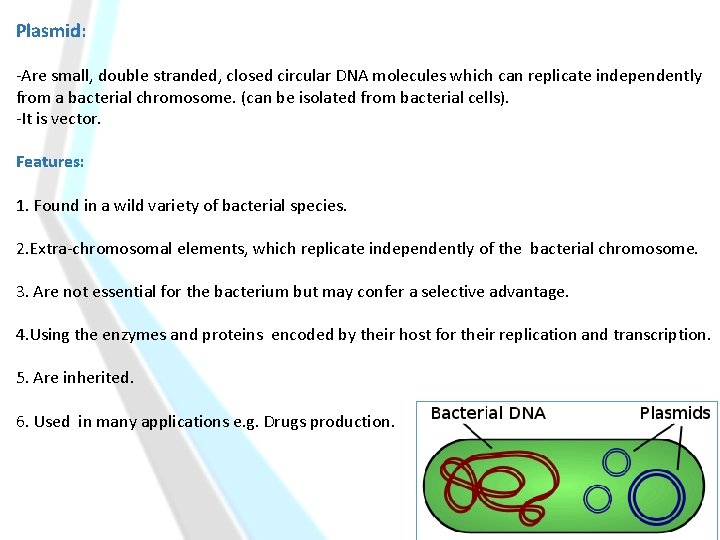 Plasmid:

-Are small, double stranded, closed circular DNA molecules which can replicate independently from a bacterial chromosome. (can be isolated from bacterial cells).
-It is vector.

Features:

1. Found in a wild variety of bacterial species.

2.Extra-chromosomal elements, which replicate independently of the bacterial chromosome.

3. Are not essential for the bacterium but may confer a selective advantage.

4.Using the enzymes and proteins encoded by their host for their replication and transcription.

5. Are inherited.

6. Used in many applications e.g. Drugs production.

Bacterial DNA

Plasmids